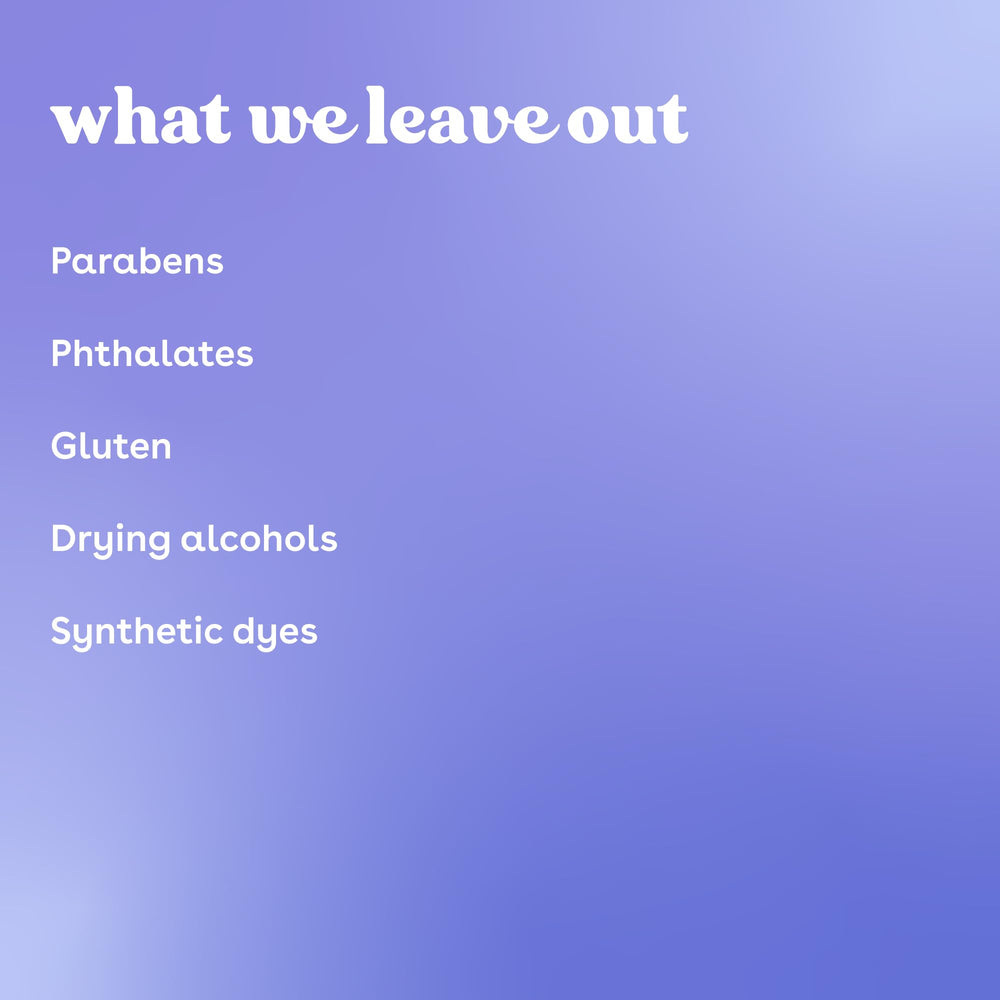 what we leave out

Parabens

Phthalates

Gluten

Drying alcohols

Synthetic dyes